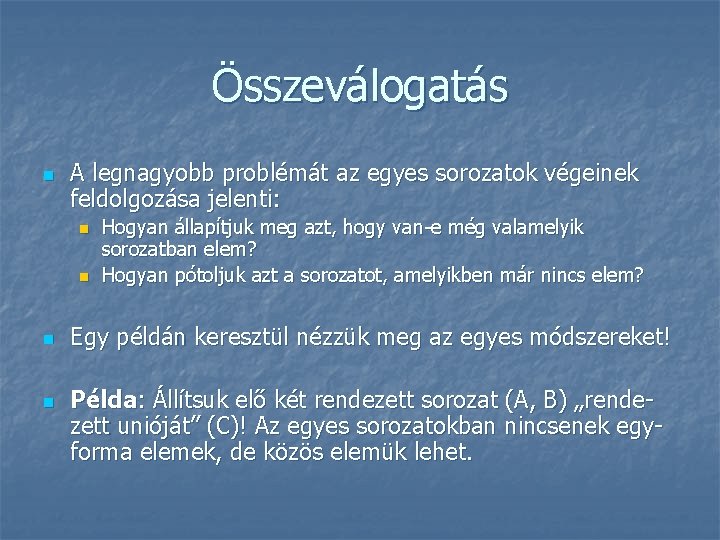 Összeválogatás

A legnagyobb problémát az egyes sorozatok végeinek feldolgozása jelenti:

Hogyan állapítjuk meg azt, hogy van-e még valamelyik sorozatban elem?

Hogyan pótoljuk azt a sorozatot, amelyikben már nincs elem?

Egy példán keresztül nézzük meg az egyes módszereket!

Példa: Állítsuk elő két rendezett sorozat (A, B) „rendezett unióját” (C)! Az egyes sorozatokban nincsenek egyforma elemek, de közös elemük lehet.